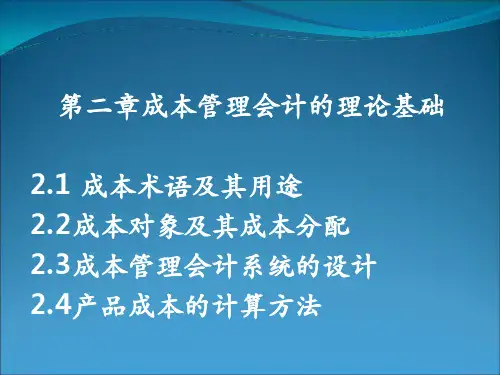 第二章成本管理会计的理论基础

2.1 成本术语及其用途
2.2成本对象及其成本分配
2.3成本管理会计系统的设计
2.4产品成本的计算方法